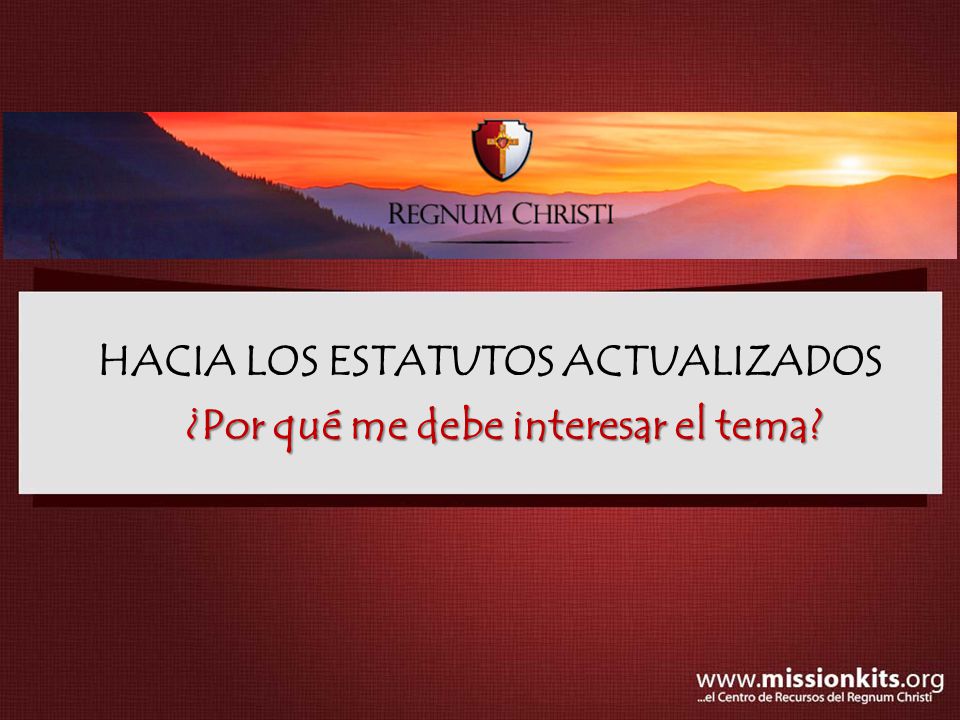 REGNUM CHRISTI

HACIA LOS ESTATUTOS ACTUALIZADOS
¿Por qué me debe interesar el tema?

www.missionkits.org
...el Centro de Recursos del Regnum Christi